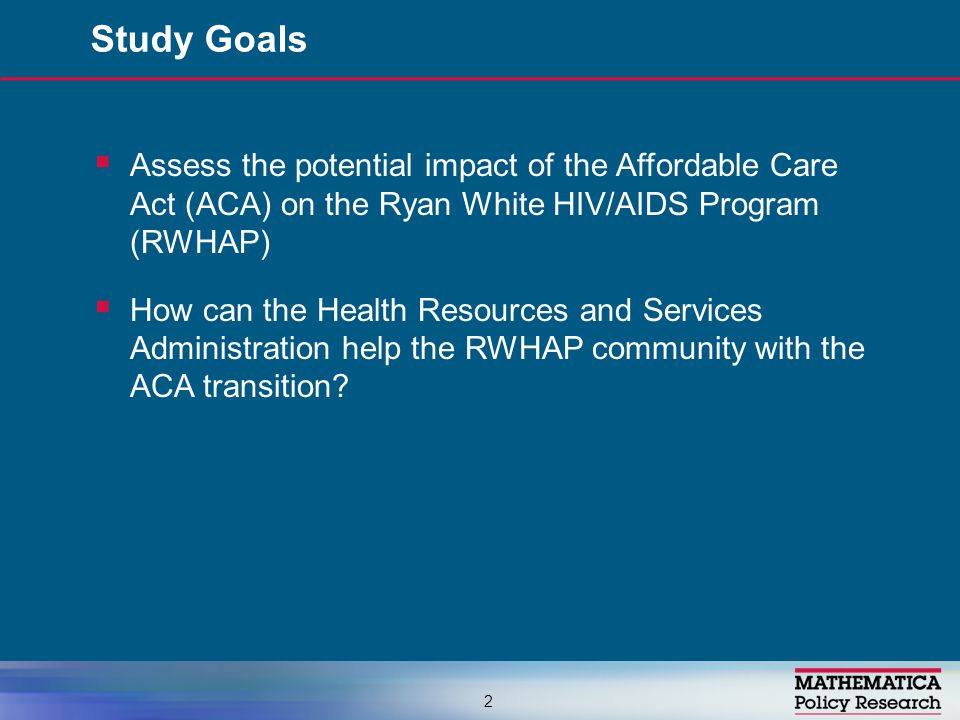 Study Goals

▪ Assess the potential impact of the Affordable Care Act (ACA) on the Ryan White HIV/AIDS Program (RWHAP)

▪ How can the Health Resources and Services Administration help the RWHAP community with the ACA transition?

2

MATHEMATICA
Policy Research